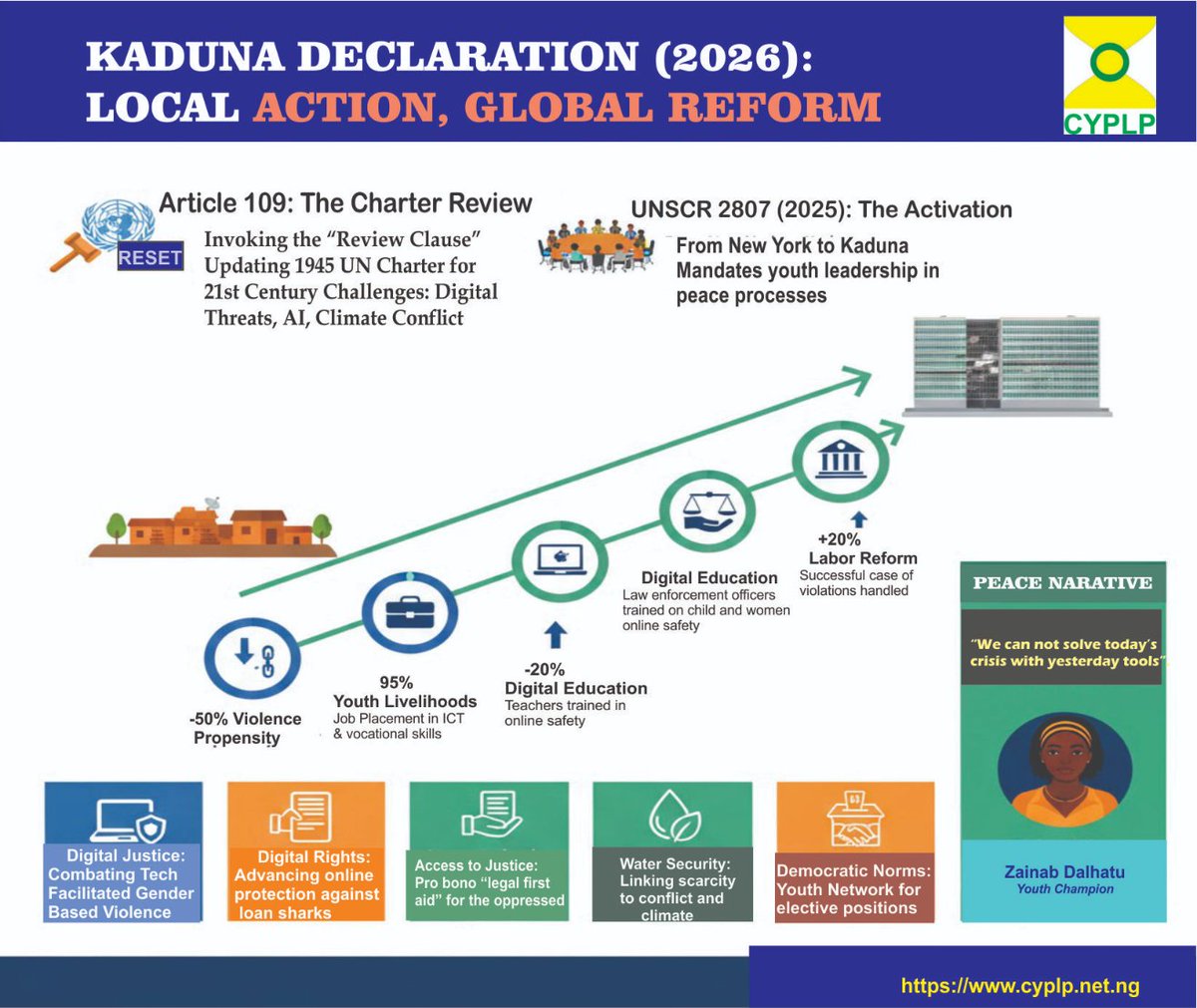 KADUNA DECLARATION (2026):
LOCAL ACTION, GLOBAL REFORM

CYPLP

Article 109: The Charter Review

RESET

Invoking the "Review Clause" Updating 1945 UN Charter for 21st Century Challenges: Digital Threats, AI, Climate Conflict

UNSCR 2807 (2025): The Activation

From New York to Kaduna Mandates youth leadership in peace processes

-50% Violence Propensity

95%
Youth Livelihoods
Job Placement in ICT & vocational skills

-20%
Digital Education
Teachers trained in online safety

Digital Education
Law enforcement officers trained on child and women online safety

+20%
Labor Reform
Successful case of violations handled

PEACE NARATIVE

"We can not solve today's crisis with yesterday tools"

Zainab Dalhatu
Youth Champion

Digital Justice: Combating Tech Facilitated Gender Based Violence

Digital Rights: Advancing online protection against loan sharks

Access to Justice: Pro bono "legal first aid" for the oppressed

Water Security: Linking scarcity to conflict and climate

Democratic Norms: Youth Network for elective positions

https://www.cyplp.net.ng